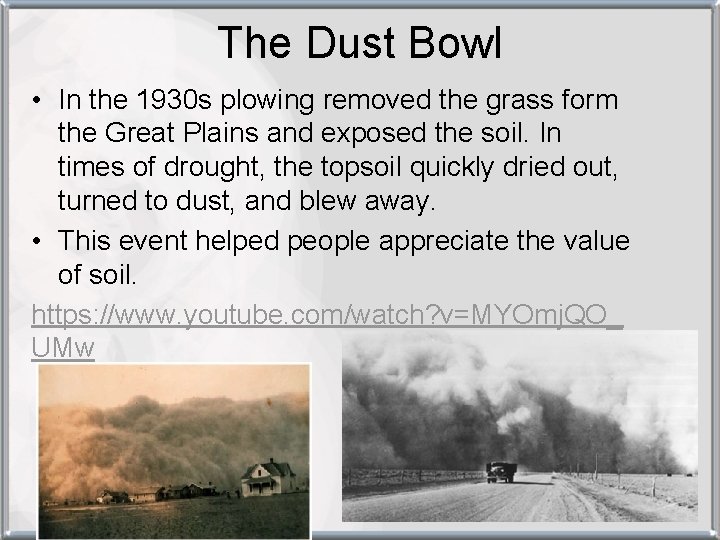 The Dust Bowl

• In the 1930s plowing removed the grass form the Great Plains and exposed the soil. In times of drought, the topsoil quickly dried out, turned to dust, and blew away.

• This event helped people appreciate the value of soil.

https://www.youtube.com/watch?v=MYOmjQO_UMw